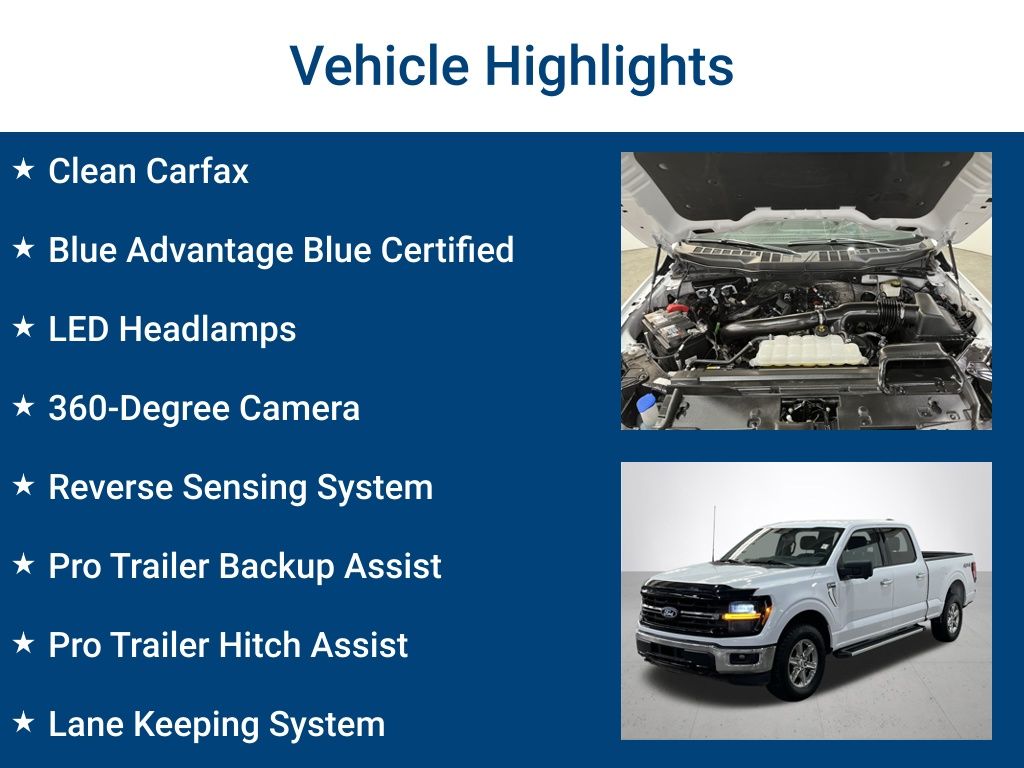 Vehicle Highlights

★ Clean Carfax

★ Blue Advantage Blue Certified

★ LED Headlamps

★ 360-Degree Camera

★ Reverse Sensing System

★ Pro Trailer Backup Assist

★ Pro Trailer Hitch Assist

★ Lane Keeping System